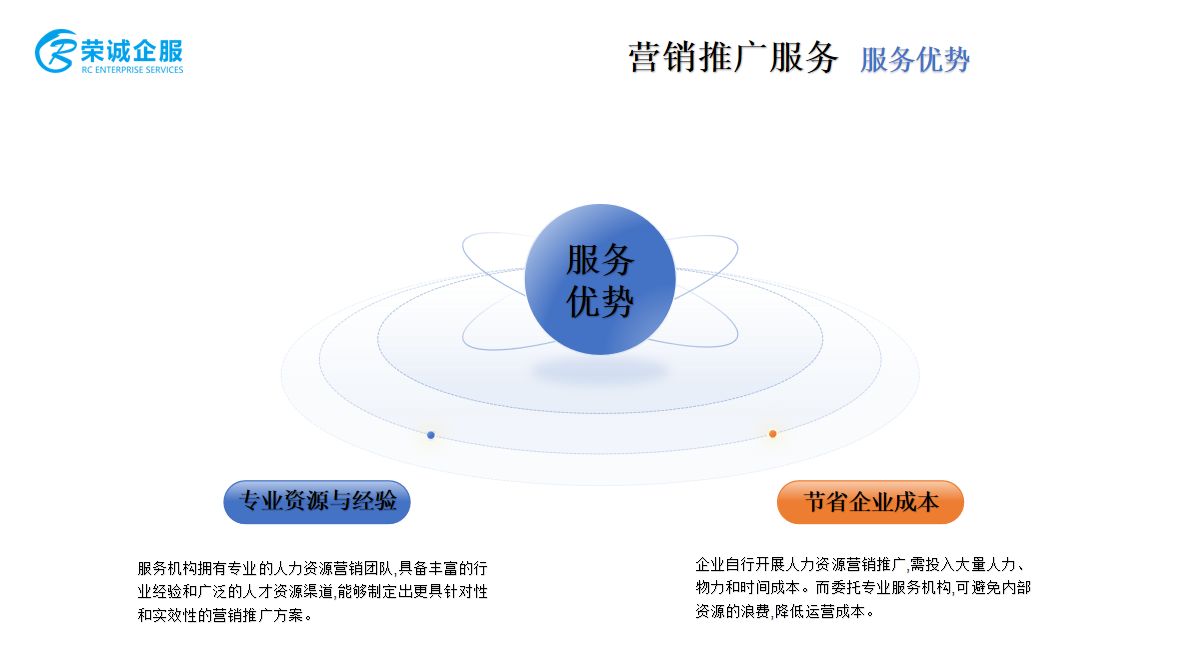 荣诚企服
RC ENTERPRISE SERVICES

营销推广服务 服务优势

服务优势

专业资源与经验

服务机构拥有专业的人力资源营销团队,具备丰富的行业经验和广泛的人才资源渠道,能够制定出更具针对性和实效性的营销推广方案。

节省企业成本

企业自行开展人力资源营销推广,需投入大量人力、物力和时间成本。而委托专业服务机构,可避免内部资源的浪费,降低运营成本。